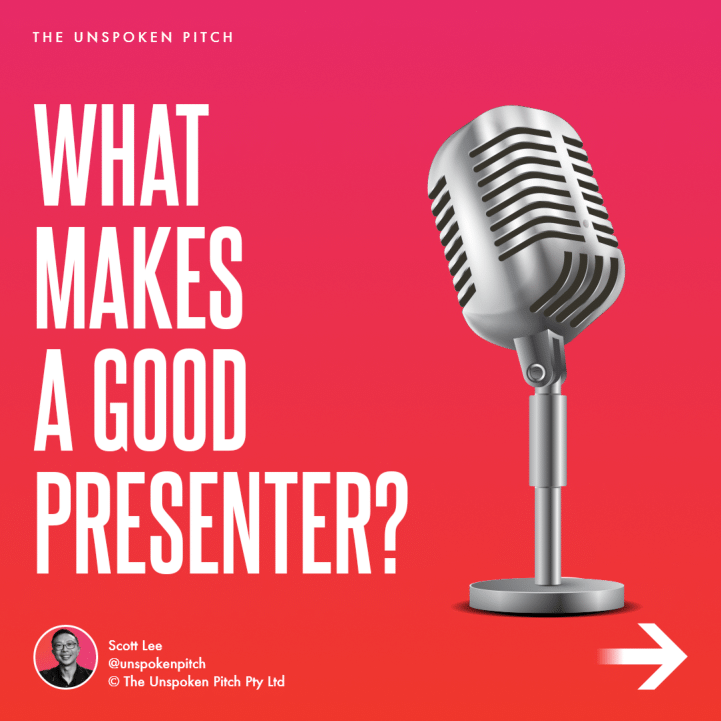 THE UNSPOKEN PITCH

WHAT MAKES A GOOD PRESENTER?

Scott Lee
@unspokenpitch
© The Unspoken Pitch Pty Ltd